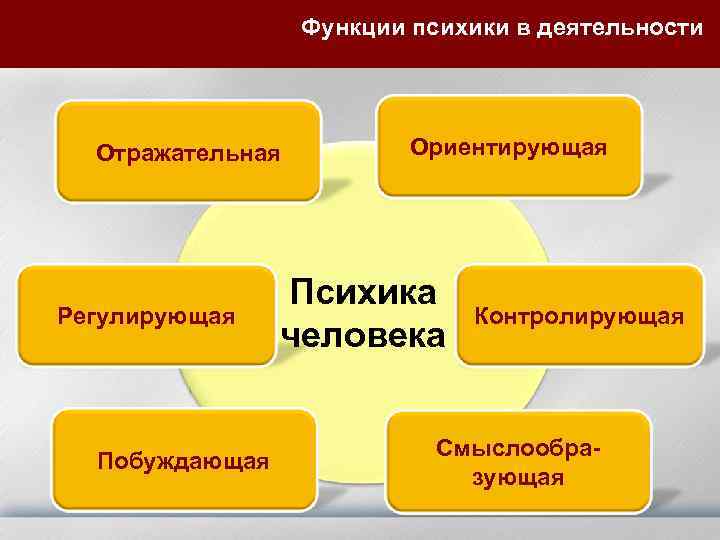 Функции психики в деятельности

Отражательная

Ориентирующая

Регулирующая

Психика человека

Контролирующая

Побуждающая

Смыслообразующая